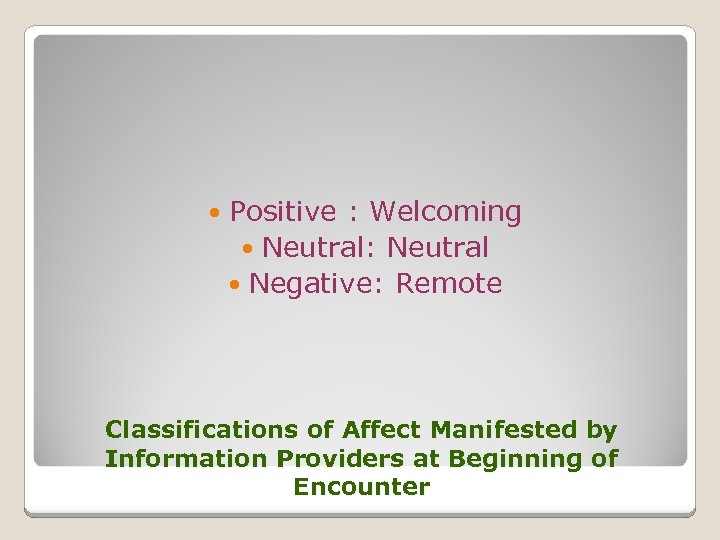 • Positive : Welcoming
• Neutral: Neutral
• Negative: Remote

Classifications of Affect Manifested by Information Providers at Beginning of Encounter